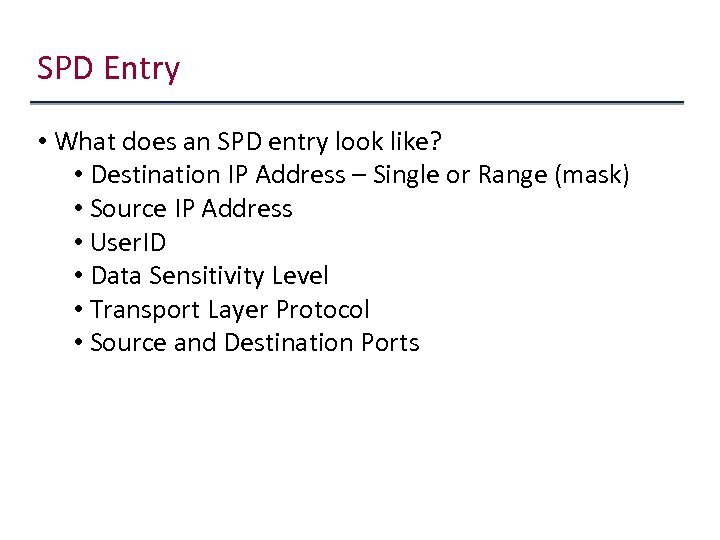 SPD Entry

• What does an SPD entry look like?
  • Destination IP Address – Single or Range (mask)
  • Source IP Address
  • UserID
  • Data Sensitivity Level
  • Transport Layer Protocol
  • Source and Destination Ports